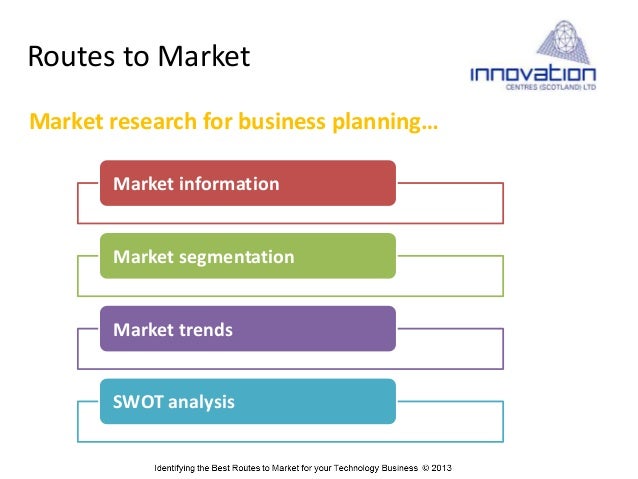 Routes to Market

innovation
CENTRES (SCOTLAND) LTD

Market research for business planning…

Market information

Market segmentation

Market trends

SWOT analysis

Identifying the Best Routes to Market for your Technology Business © 2013